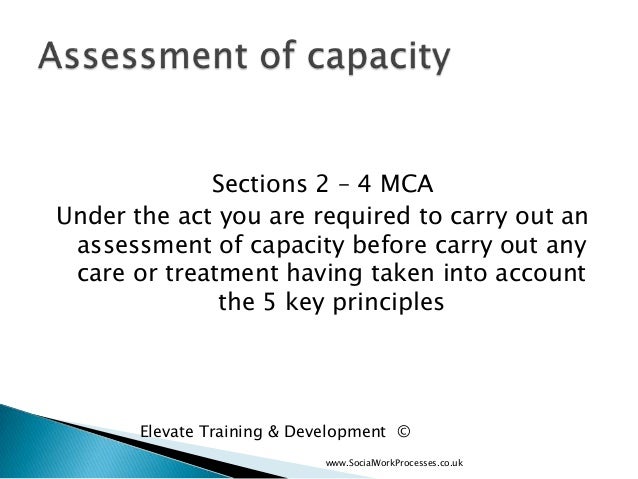 Assessment of capacity

Sections 2 – 4 MCA
Under the act you are required to carry out an assessment of capacity before carry out any care or treatment having taken into account the 5 key principles

Elevate Training & Development ©

www.SocialWorkProcesses.co.uk